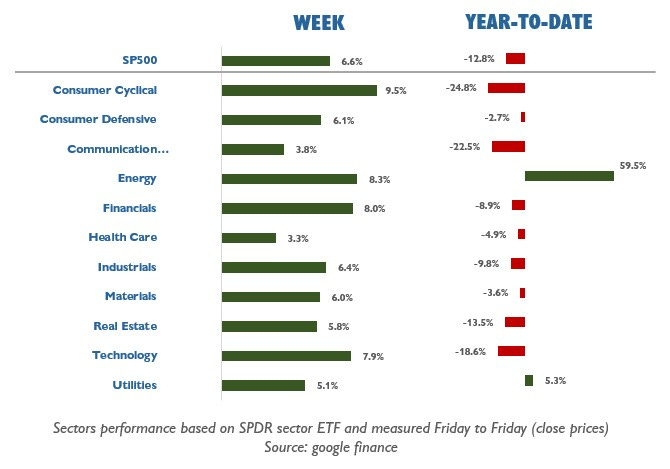 | | WEEK | YEAR-TO-DATE |
|---|---|---|
| SP500 | 6.6% | -12.8% |
| Consumer Cyclical | 9.5% | -24.8% |
| Consumer Defensive | 6.1% | -2.7% |
| Communication... | 3.8% | -22.5% |
| Energy | 8.3% | 59.5% |
| Financials | 8.0% | -8.9% |
| Health Care | 3.3% | -4.9% |
| Industrials | 6.4% | -9.8% |
| Materials | 6.0% | -3.6% |
| Real Estate | 5.8% | -13.5% |
| Technology | 7.9% | -18.6% |
| Utilities | 5.1% | 5.3% |

Sectors performance based on SPDR sector ETF and measured Friday to Friday (close prices)
Source: google finance